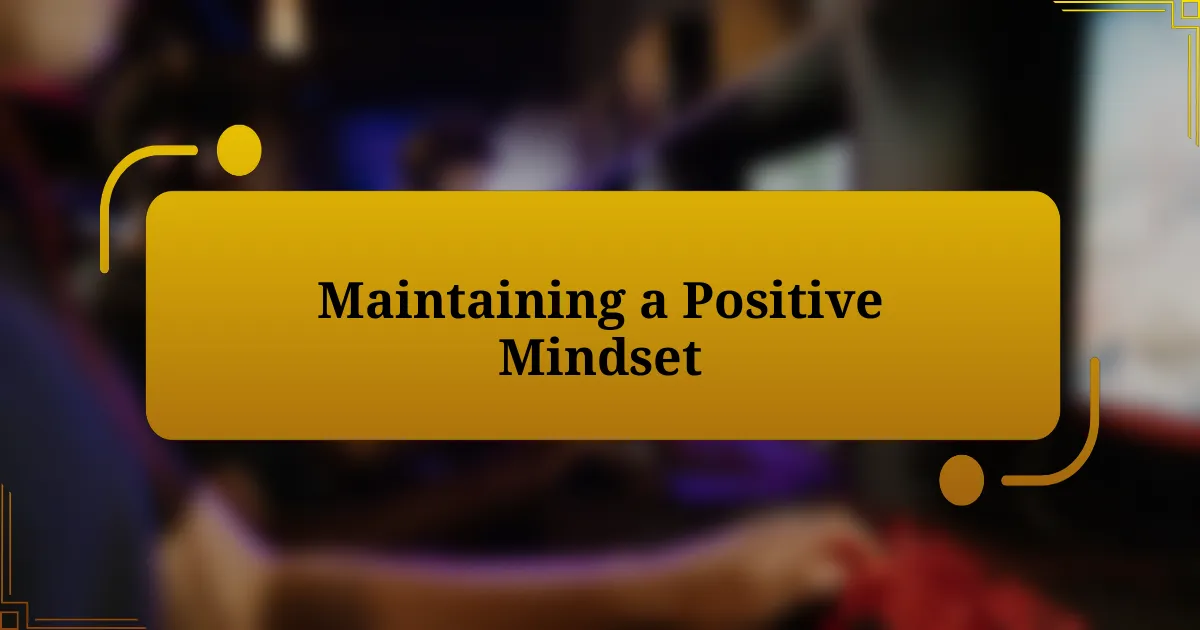 Maintaining a Positive Mindset